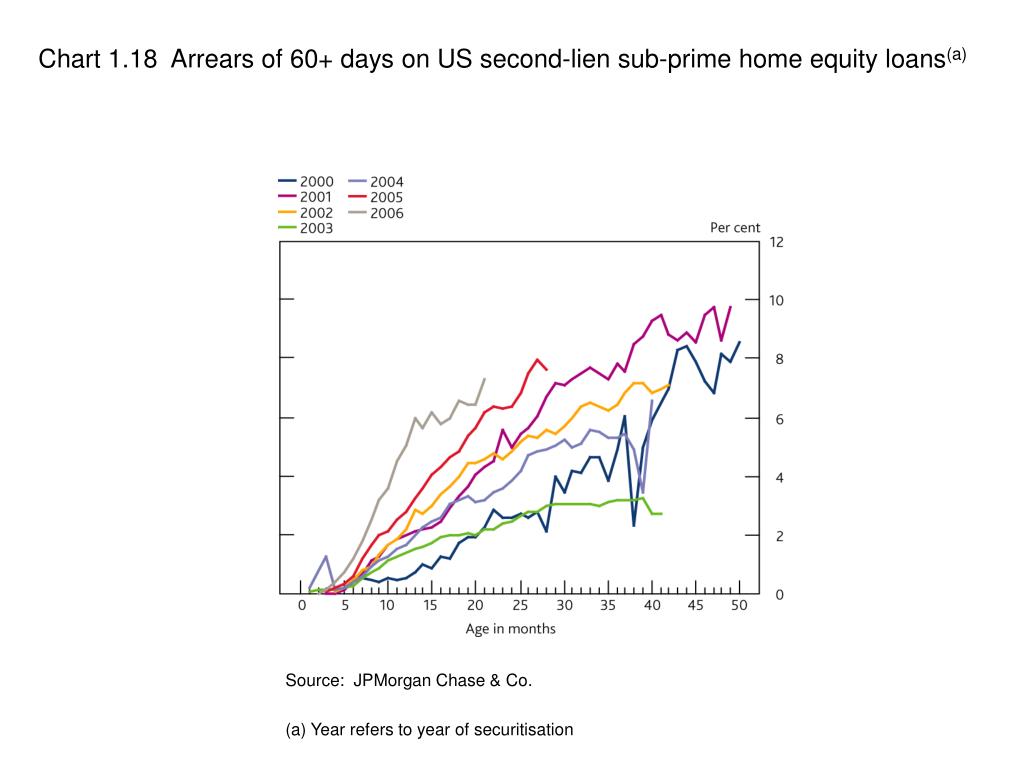 Chart 1.18 Arrears of 60+ days on US second-lien sub-prime home equity loans$^{(a)}$

2000
2001
2002
2003
2004
2005
2006

Per cent

12
10
8
6
4
2
0

0 5 10 15 20 25 30 35 40 45 50

Age in months

Source: JPMorgan Chase & Co.

(a) Year refers to year of securitisation